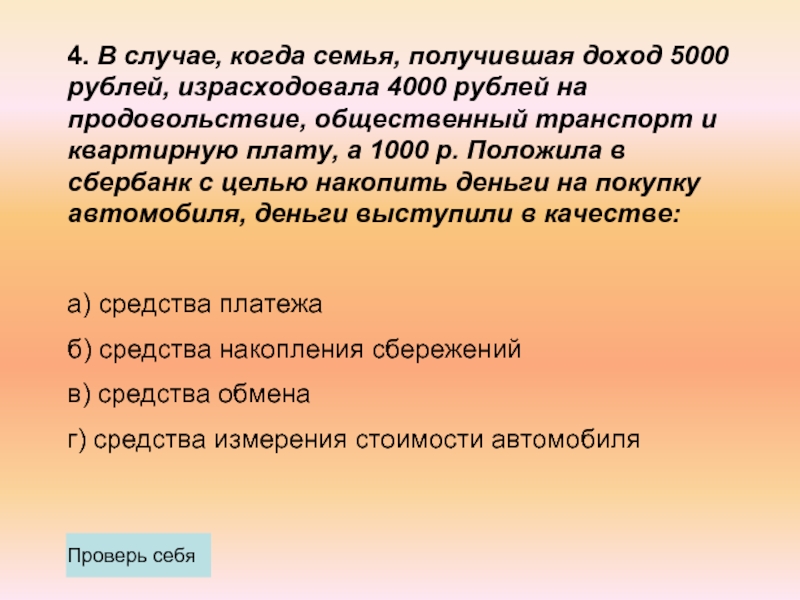 4. В случае, когда семья, получившая доход 5000 рублей, израсходовала 4000 рублей на продовольствие, общественный транспорт и квартирную плату, а 1000 р. Положила в сбербанк с целью накопить деньги на покупку автомобиля, деньги выступили в качестве:

а) средства платежа

б) средства накопления сбережений

в) средства обмена

г) средства измерения стоимости автомобиля

Проверь себя